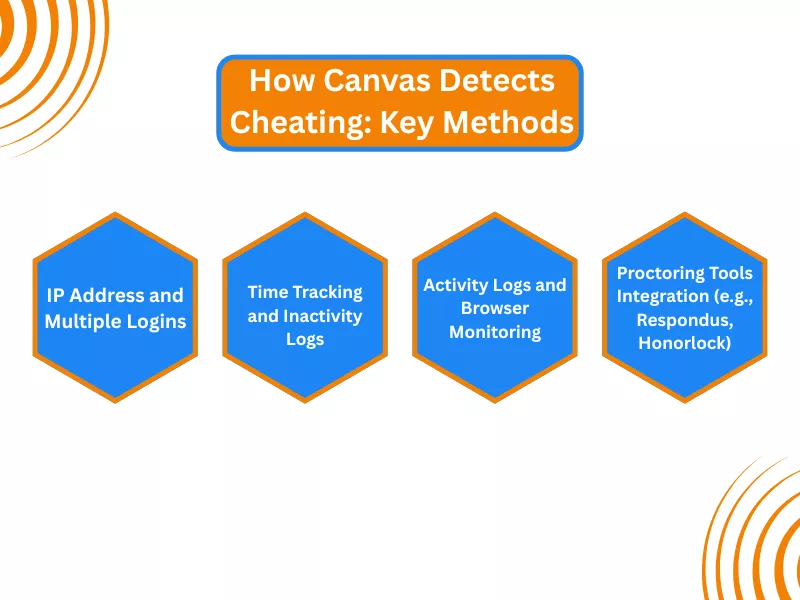 How Canvas Detects Cheating: Key Methods

IP Address and Multiple Logins

Time Tracking and Inactivity Logs

Activity Logs and Browser Monitoring

Proctoring Tools Integration (e.g., Respondus, Honorlock)